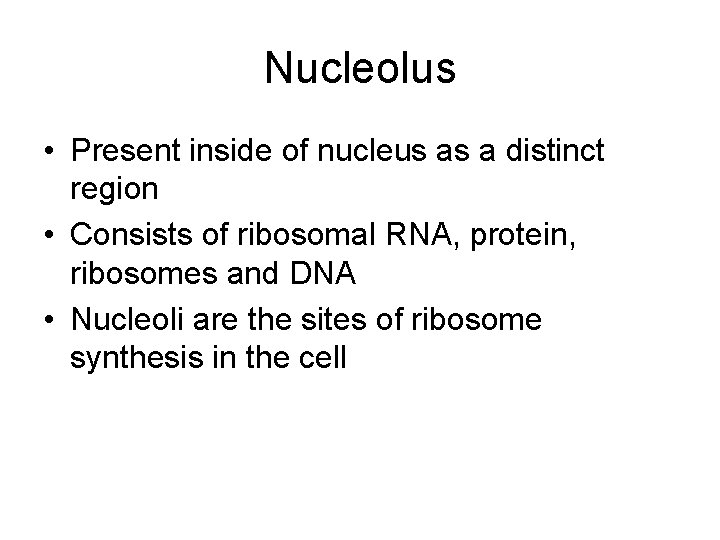 Nucleolus

• Present inside of nucleus as a distinct region
• Consists of ribosomal RNA, protein, ribosomes and DNA
• Nucleoli are the sites of ribosome synthesis in the cell